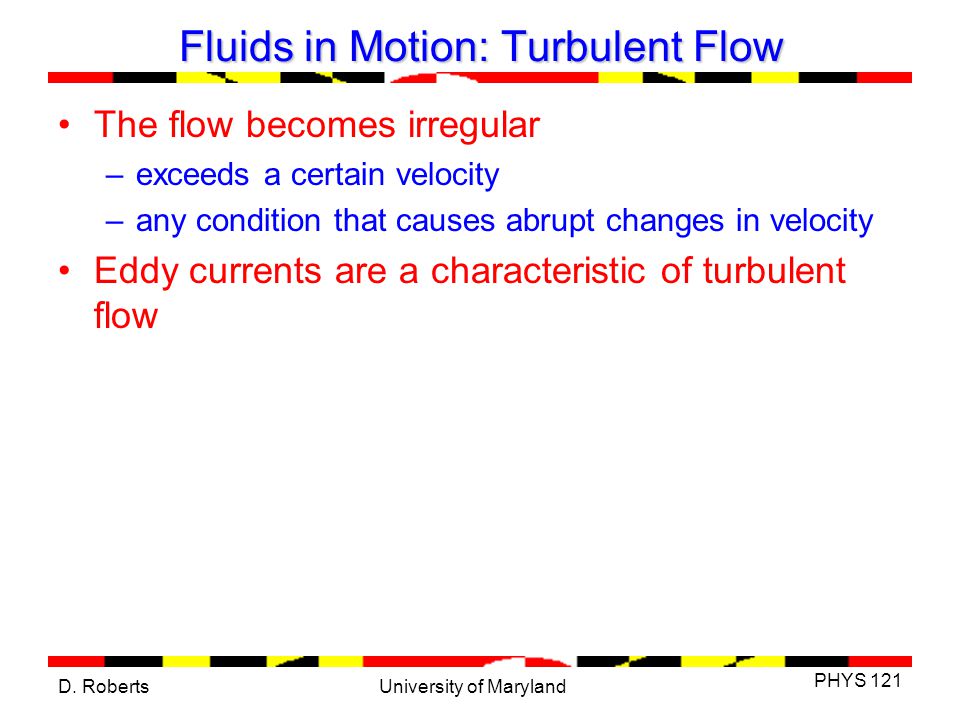 Fluids in Motion: Turbulent Flow

• The flow becomes irregular
– exceeds a certain velocity
– any condition that causes abrupt changes in velocity

• Eddy currents are a characteristic of turbulent flow

D. Roberts
University of Maryland
PHYS 121